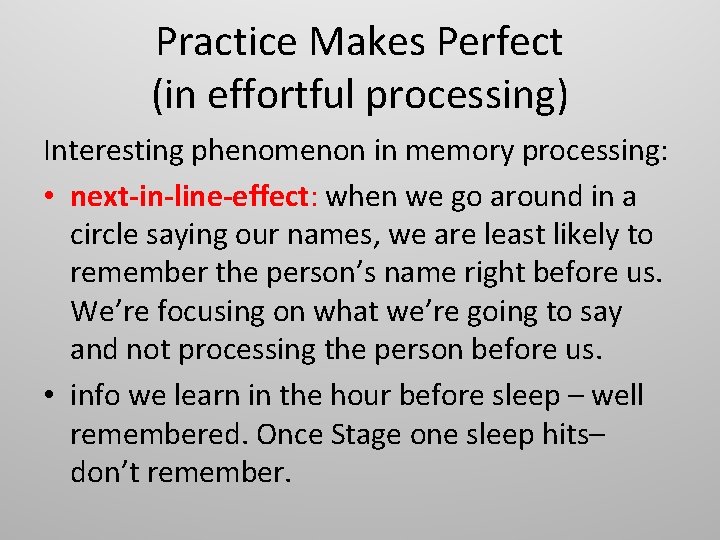 Practice Makes Perfect (in effortful processing)

Interesting phenomenon in memory processing:

• next-in-line-effect: when we go around in a circle saying our names, we are least likely to remember the person’s name right before us. We’re focusing on what we’re going to say and not processing the person before us.

• info we learn in the hour before sleep – well remembered. Once Stage one sleep hits– don’t remember.